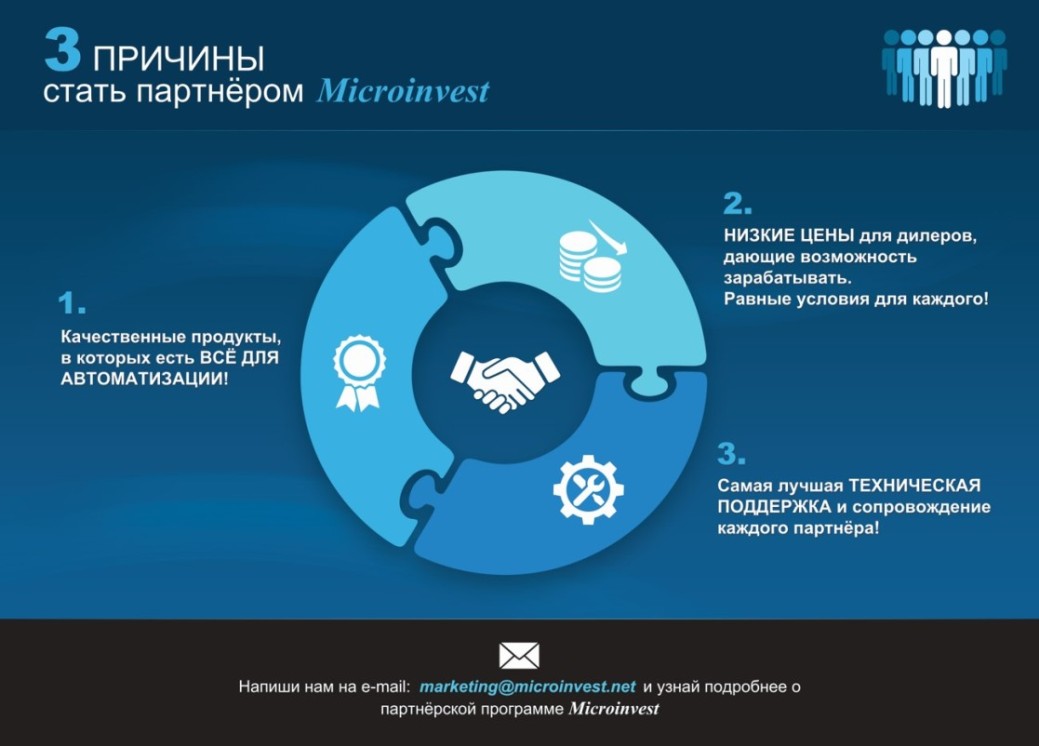 3 ПРИЧИНЫ
стать партнёром Microinvest

1.
Качественные продукты, в которых есть ВСЁ ДЛЯ АВТОМАТИЗАЦИИ!

2.
НИЗКИЕ ЦЕНЫ для дилеров, дающие возможность зарабатывать.
Равные условия для каждого!

3.
Самая лучшая ТЕХНИЧЕСКАЯ ПОДДЕРЖКА и сопровождение каждого партнёра!

Напиши нам на e-mail: marketing@microinvest.net и узнай подробнее о партнёрской программе Microinvest